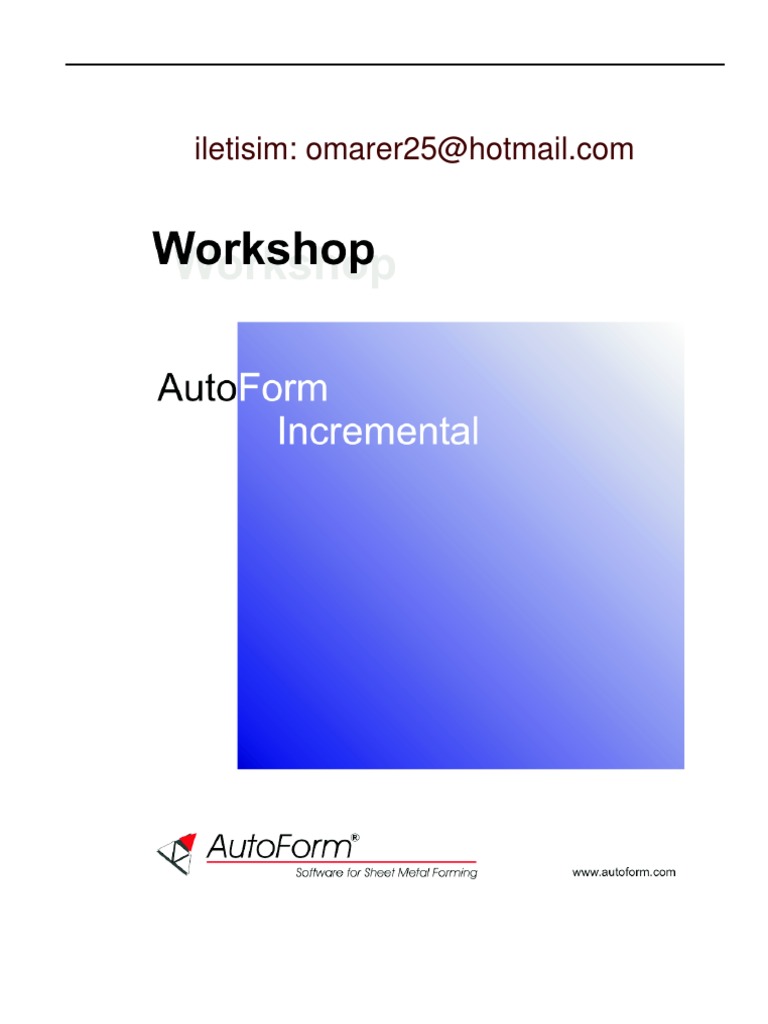 iletisim: omarer25@hotmail.com

Workshop

AutoForm
Incremental

AutoForm®
Software for Sheet Metal Forming

www.autoform.com